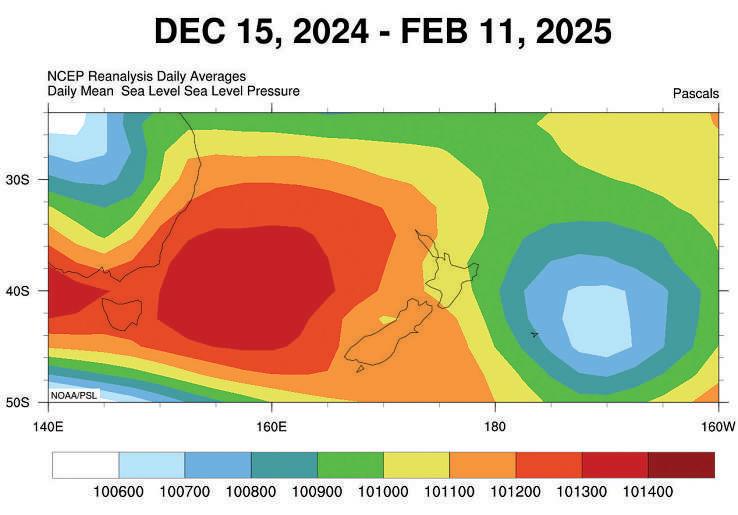 DEC 15, 2024 - FEB 11, 2025

NCEP Reanalysis Daily Averages
Daily Mean Sea Level Sea Level Pressure

Pascals

30S
40S
50S

NOAA/PSL

140E
160E
180
160W

100600 100700 100800 100900 101000 101100 101200 101300 101400